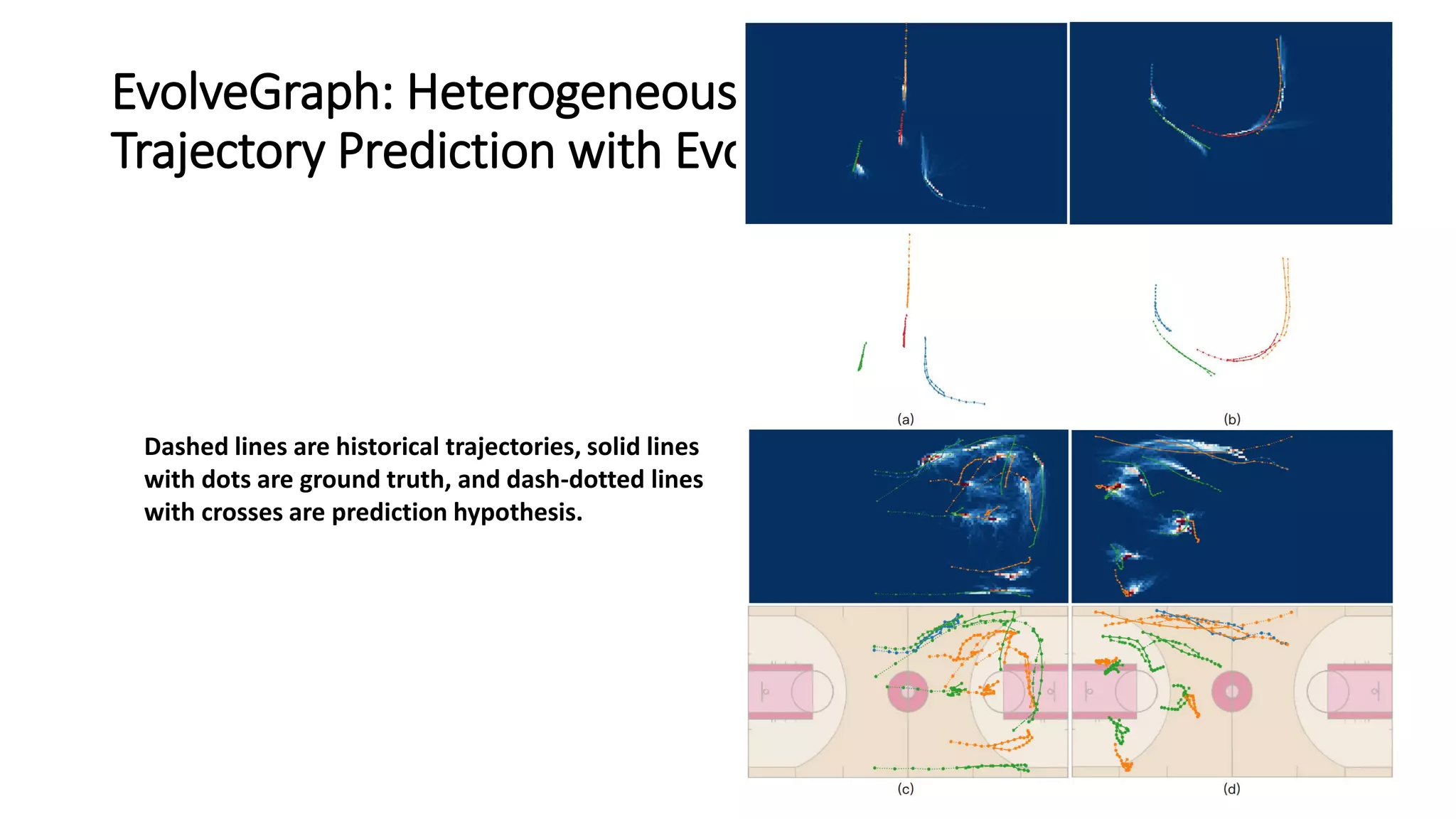 EvolveGraph: Heterogeneous
Trajectory Prediction with Evo

Dashed lines are historical trajectories, solid lines with dots are ground truth, and dash-dotted lines with crosses are prediction hypothesis.

(a)

(b)

(c)

(d)